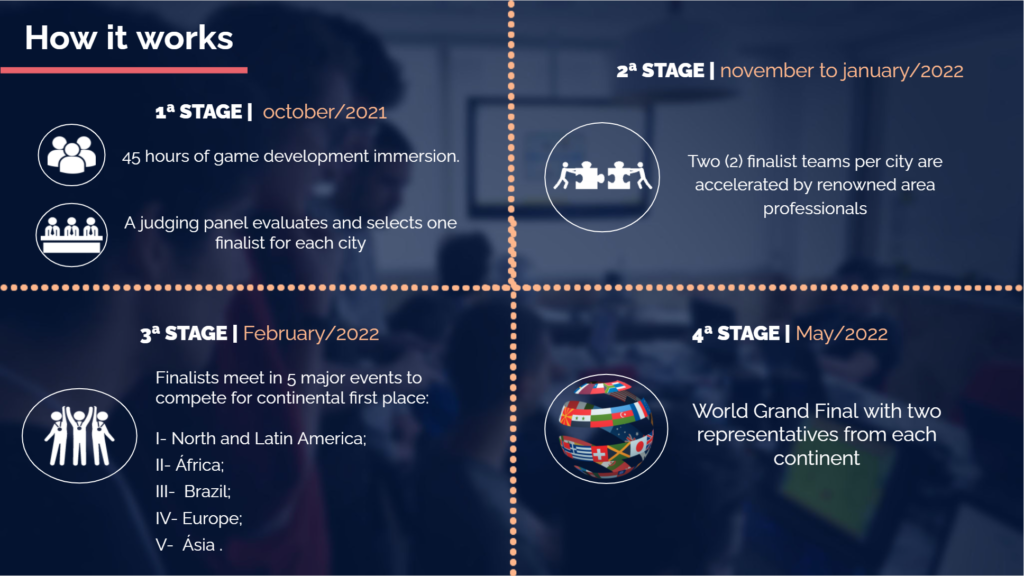 How it works

1ª STAGE | october/2021

45 hours of game development immersion.

A judging panel evaluates and selects one finalist for each city

2ª STAGE | november to january/2022

Two (2) finalist teams per city are accelerated by renowned area professionals

3ª STAGE | February/2022

Finalists meet in 5 major events to compete for continental first place:

I- North and Latin America;
II- África;
III- Brazil;
IV- Europe;
V- Ásia .

4ª STAGE | May/2022

World Grand Final with two representatives from each continent